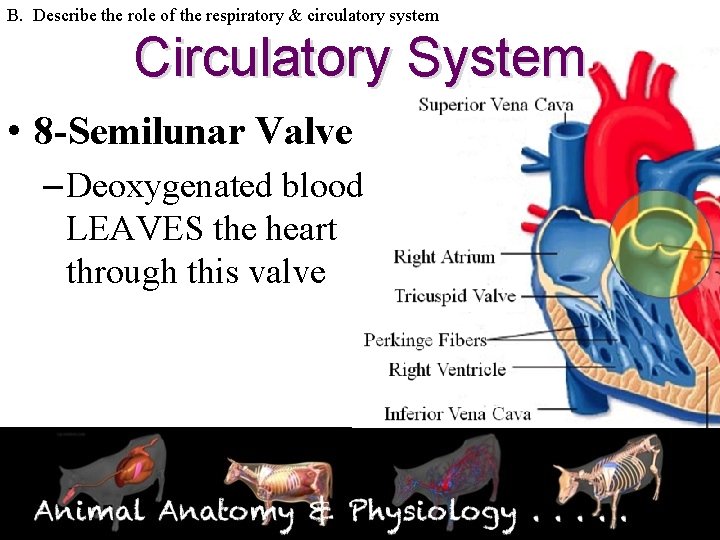 B. Describe the role of the respiratory & circulatory system

Circulatory System

• 8-Semilunar Valve

– Deoxygenated blood LEAVES the heart through this valve

Superior Vena Cava
Right Atrium
Tricuspid Valve
Perkinge Fibers
Right Ventricle
Inferior Vena Cava

Animal Anatomy & Physiology . . . . .